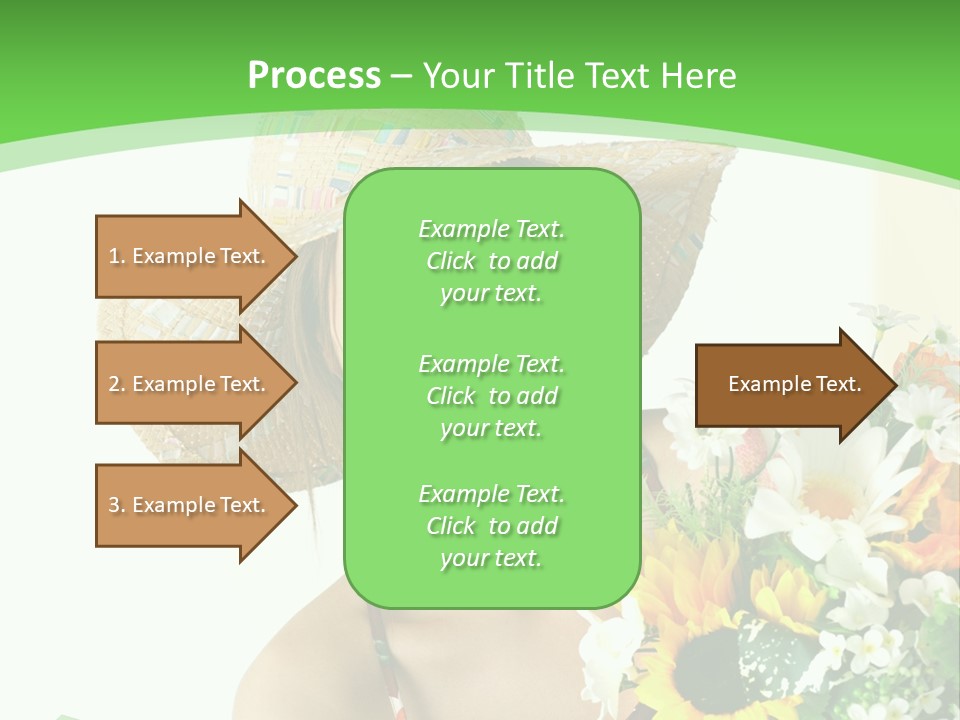 Process – Your Title Text Here

1. Example Text.

2. Example Text.

3. Example Text.

Example Text. Click to add your text.

Example Text. Click to add your text.

Example Text. Click to add your text.

Example Text.